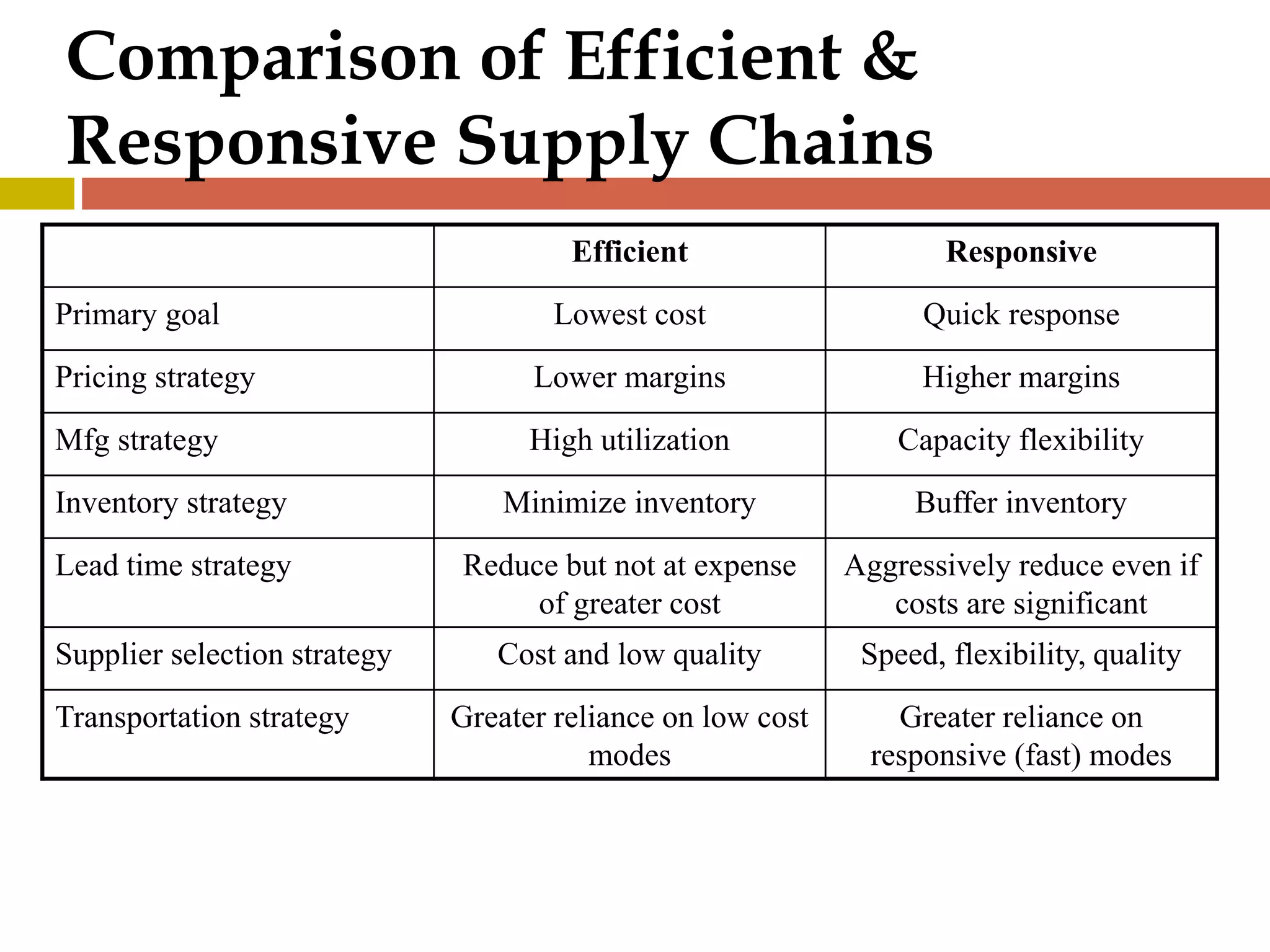 Comparison of Efficient & Responsive Supply Chains

| | Efficient | Responsive |
|---|---|---|
| Primary goal | Lowest cost | Quick response |
| Pricing strategy | Lower margins | Higher margins |
| Mfg strategy | High utilization | Capacity flexibility |
| Inventory strategy | Minimize inventory | Buffer inventory |
| Lead time strategy | Reduce but not at expense of greater cost | Aggressively reduce even if costs are significant |
| Supplier selection strategy | Cost and low quality | Speed, flexibility, quality |
| Transportation strategy | Greater reliance on low cost modes | Greater reliance on responsive (fast) modes |